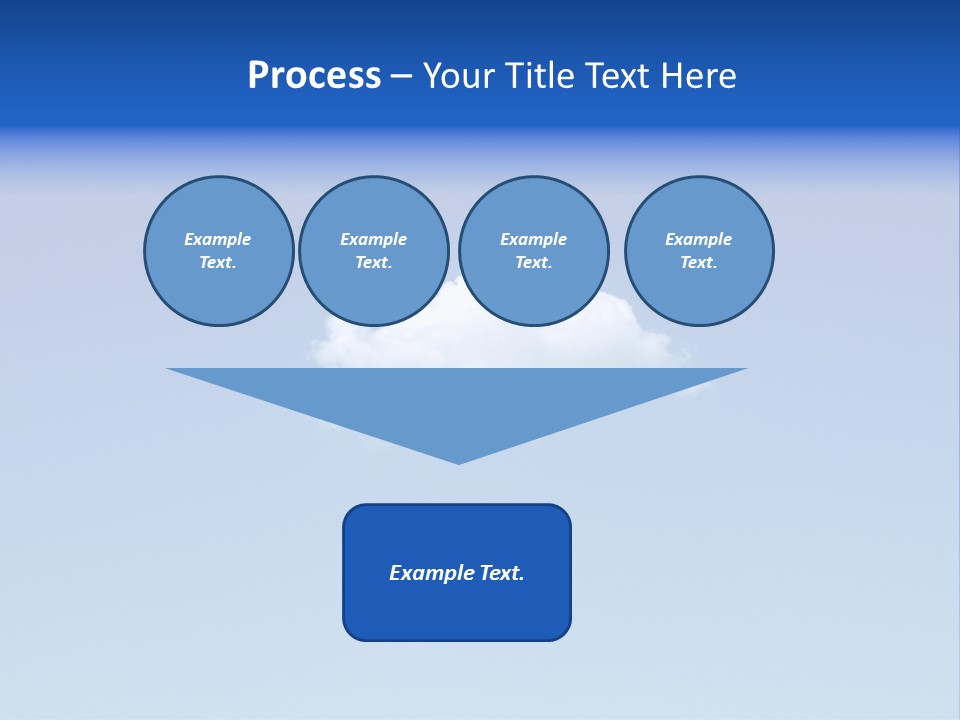 Process – Your Title Text Here

Example Text.

Example Text.

Example Text.

Example Text.

Example Text.